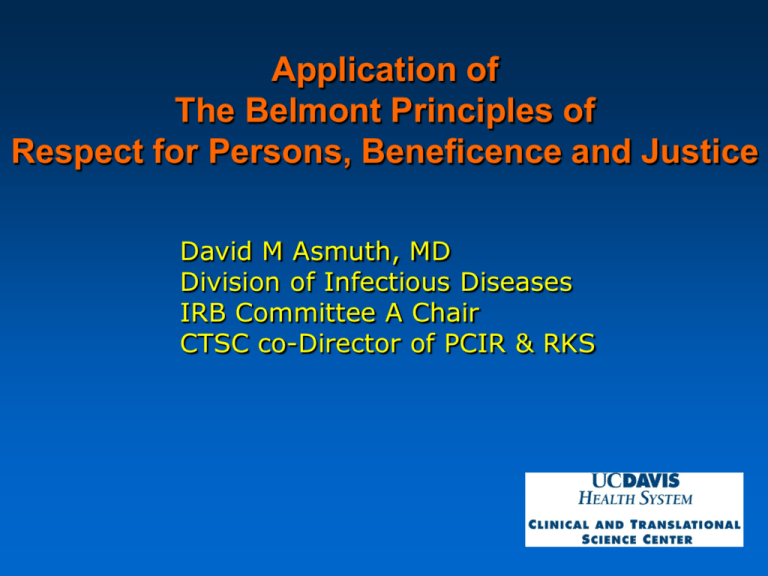 Application of
The Belmont Principles of
Respect for Persons, Beneficence and Justice

David M Asmuth, MD
Division of Infectious Diseases
IRB Committee A Chair
CTSC co-Director of PCIR & RKS

UCDAVIS
HEALTH SYSTEM
CLINICAL AND TRANSLATIONAL
SCIENCE CENTER